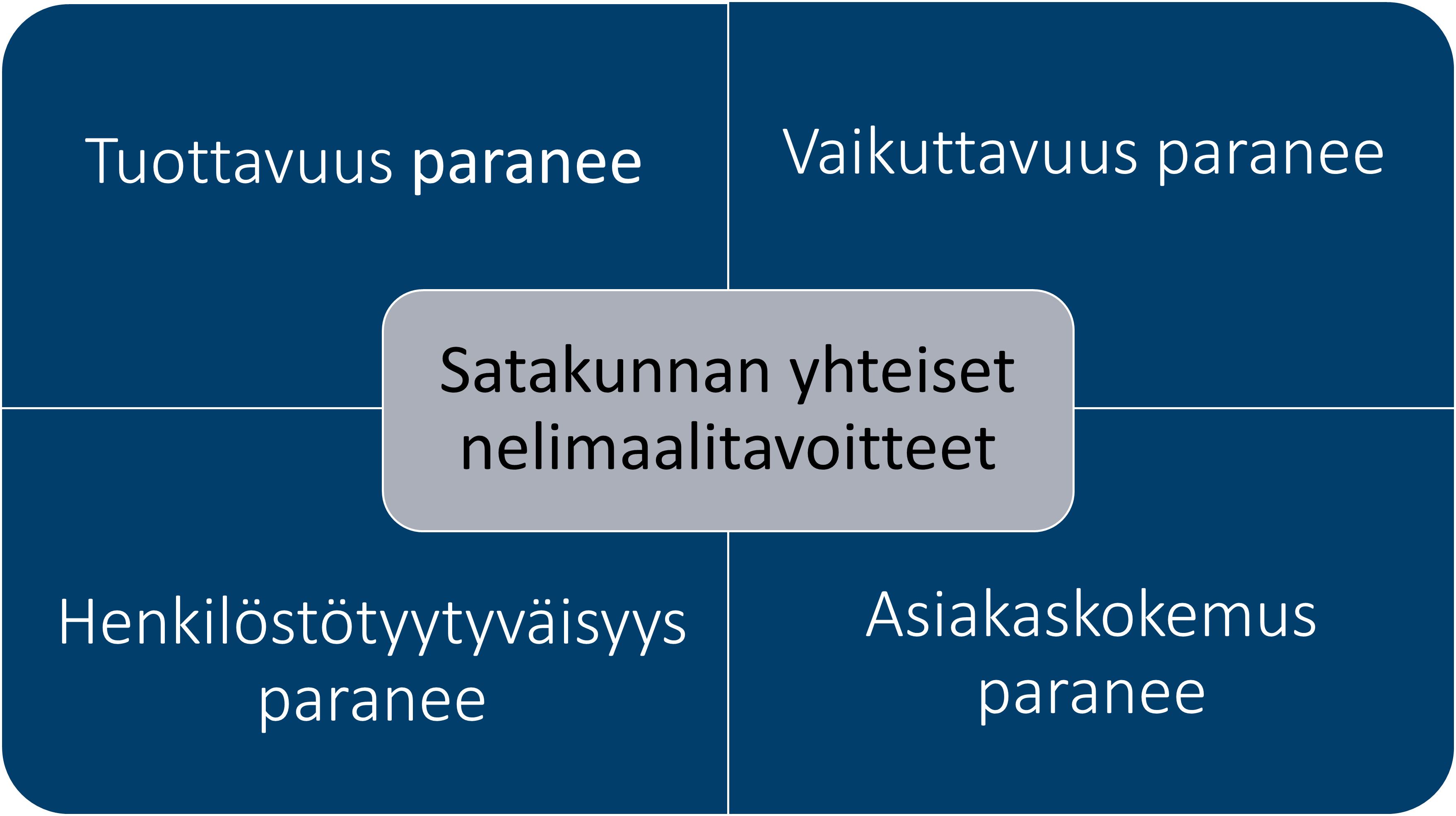 Tuottavuus paranee

Vaikuttavuus paranee

Satakunnan yhteiset nelimaalitavoitteet

Henkilöstötyytyväisyys paranee

Asiakaskokemus paranee